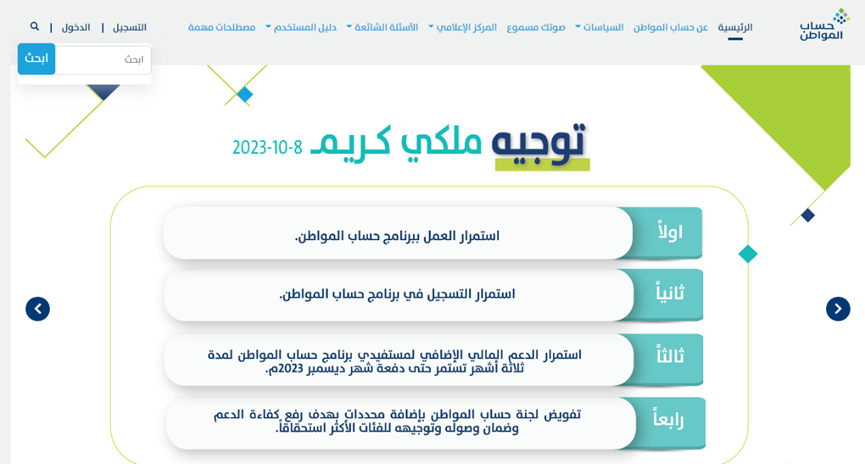 حساب المواطن

الرئيسية عن حساب المواطن السياسات صوتك مسموع المركز الإعلامي الأسئلة الشائعة دليل المستخدم مصطلحات مهمة

التسجيل | الدخول |

ابحث ابحث

توجيه ملكي كريم 2023-10-8

اولاً
استمرار العمل ببرنامج حساب المواطن.

ثانياً
استمرار التسجيل في برنامج حساب المواطن.

ثالثاً
استمرار الدعم المالي الإضافي لمستفيدي برنامج حساب المواطن لمدة ثلاثة أشهر تستمر حتى دفعة شهر ديسمبر 2023م.

رابعاً
تفويض لجنة حساب المواطن بإضافة محددات بهدف رفع كفاءة الدعم وضمان وصوله وتوجيهه للفئات الأكثر استحقاقاً.